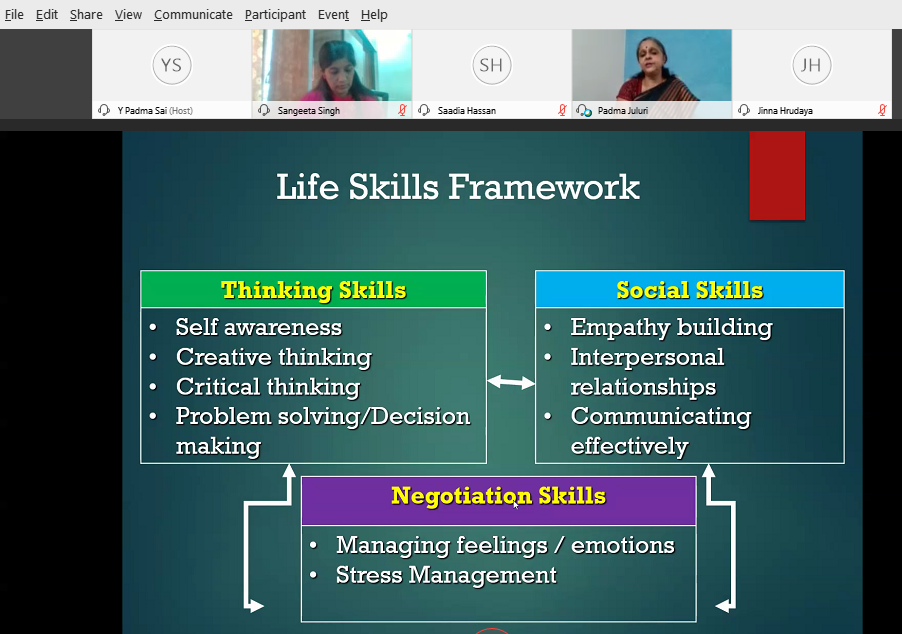 File Edit Share View Communicate Participant Event Help

YS
Y Padma Sai (Host)

Sangeeta Singh

SH
Saadia Hassan

Padma Juluri

JH
Jinna Hrudaya

Life Skills Framework

Thinking Skills
• Self awareness
• Creative thinking
• Critical thinking
• Problem solving/Decision making

Social Skills
• Empathy building
• Interpersonal relationships
• Communicating effectively

Negotiation Skills
• Managing feelings / emotions
• Stress Management